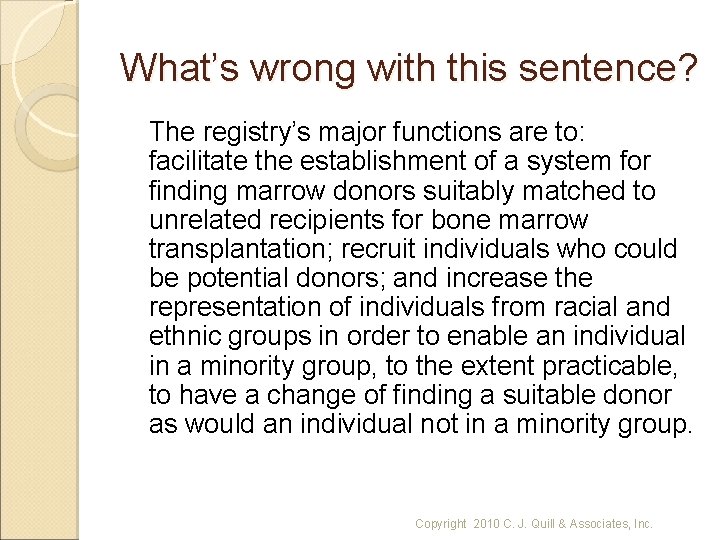 What's wrong with this sentence?

The registry's major functions are to: facilitate the establishment of a system for finding marrow donors suitably matched to unrelated recipients for bone marrow transplantation; recruit individuals who could be potential donors; and increase the representation of individuals from racial and ethnic groups in order to enable an individual in a minority group, to the extent practicable, to have a change of finding a suitable donor as would an individual not in a minority group.

Copyright 2010 C. J. Quill & Associates, Inc.